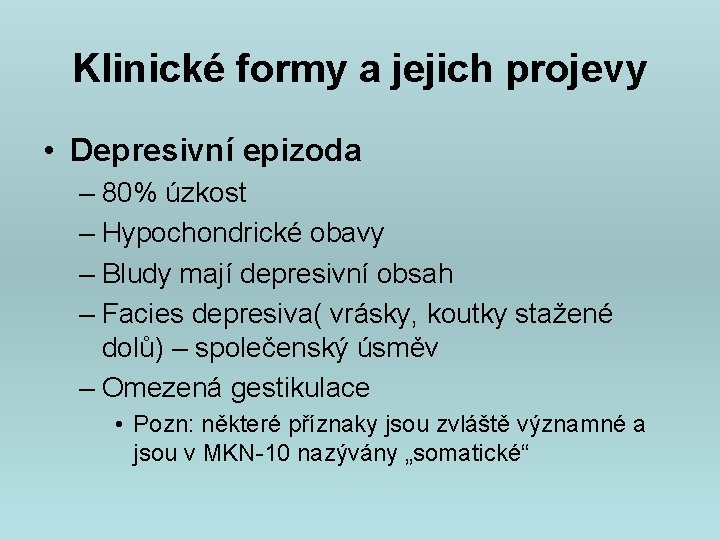 Klinické formy a jejich projevy

• Depresivní epizoda
– 80% úzkost
– Hypochondrické obavy
– Bludy mají depresivní obsah
– Facies depresiva( vrásky, koutky stažené dolů) – společenský úsměv
– Omezená gestikulace
• Pozn: některé příznaky jsou zvláště významné a jsou v MKN-10 nazývány „somatické“